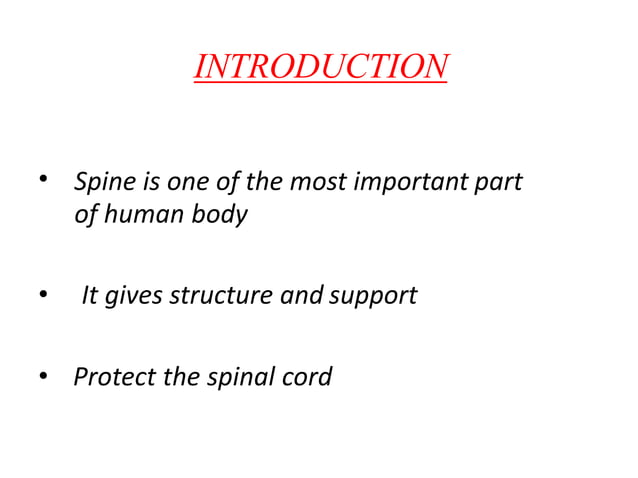 INTRODUCTION

• Spine is one of the most important part of human body

• It gives structure and support

• Protect the spinal cord